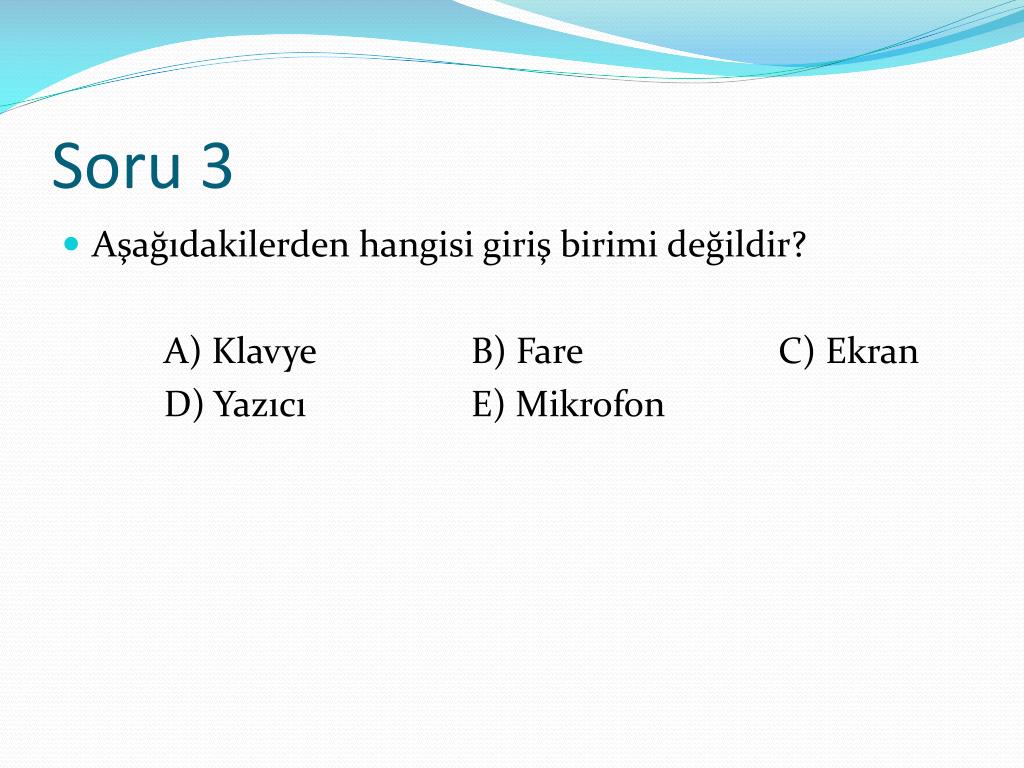 Soru 3

Aşağıdakilerden hangisi giriş birimi değildir?

A) Klavye B) Fare C) Ekran
D) Yazıcı E) Mikrofon